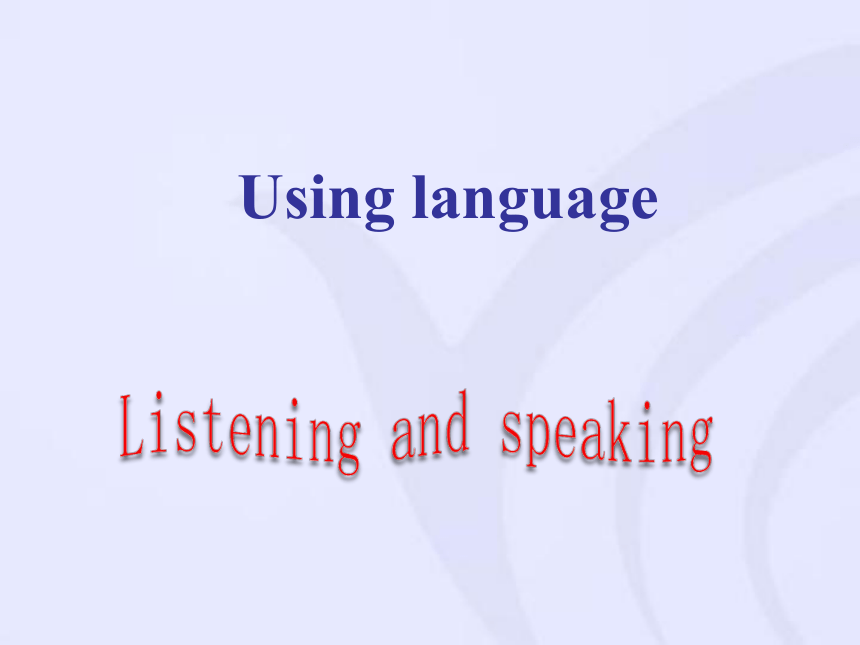 Using language

Listening and speaking